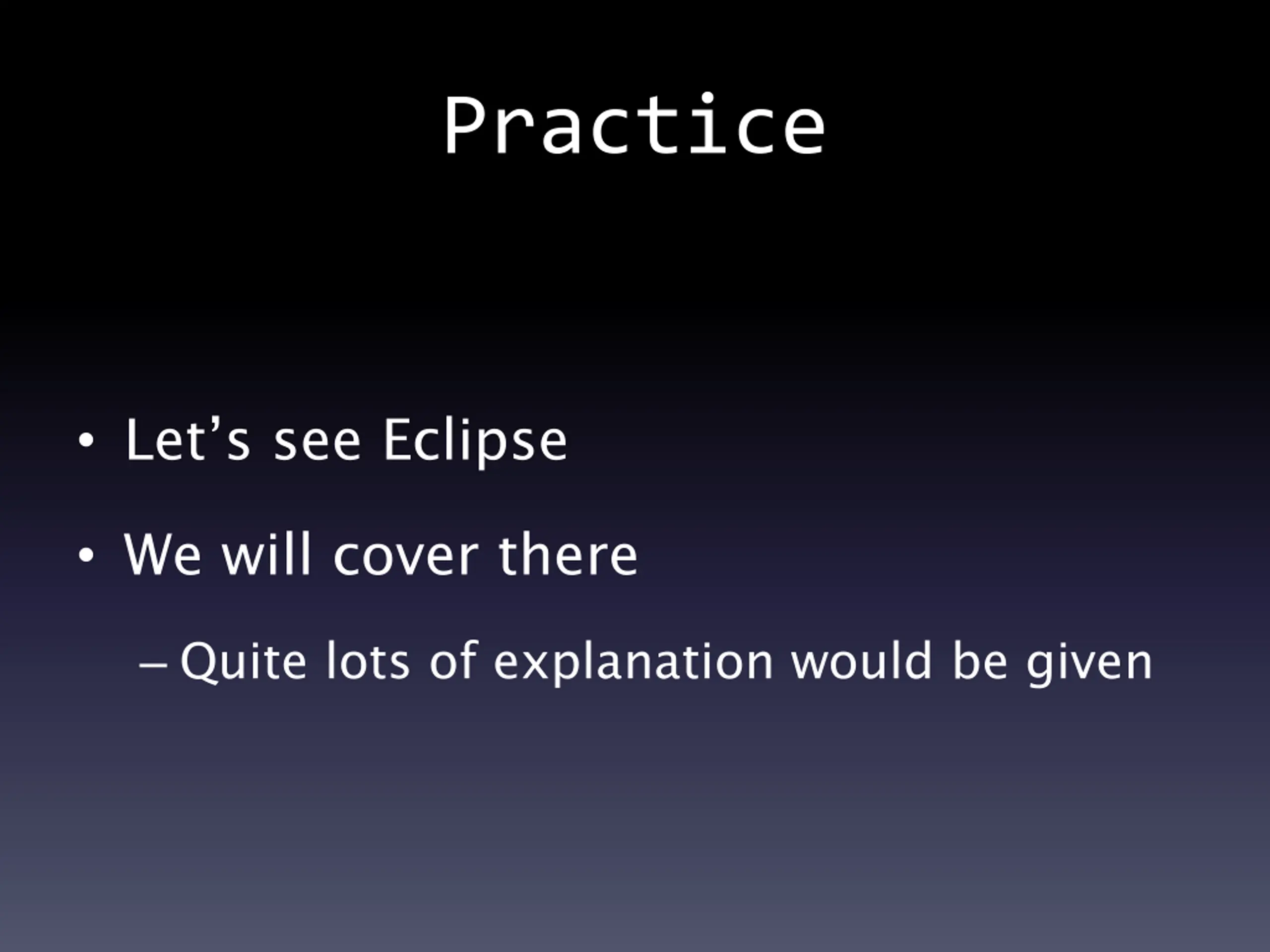 Practice

• Let’s see Eclipse

• We will cover there

– Quite lots of explanation would be given